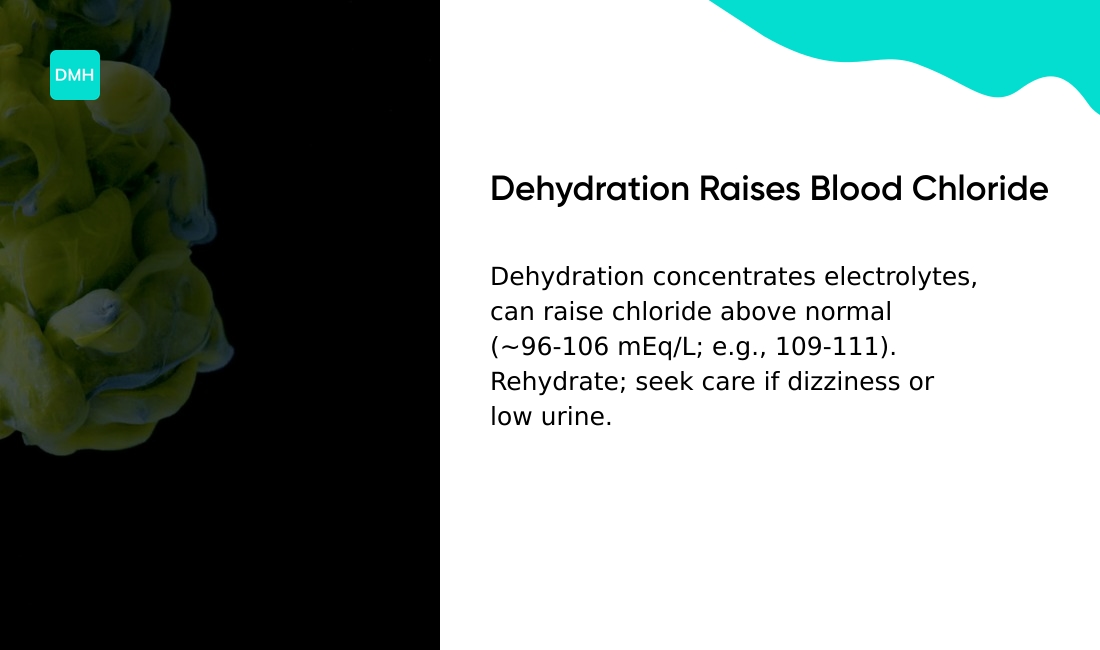 DMH

Dehydration Raises Blood Chloride

Dehydration concentrates electrolytes, can raise chloride above normal (~96-106 mEq/L; e.g., 109-111). Rehydrate; seek care if dizziness or low urine.